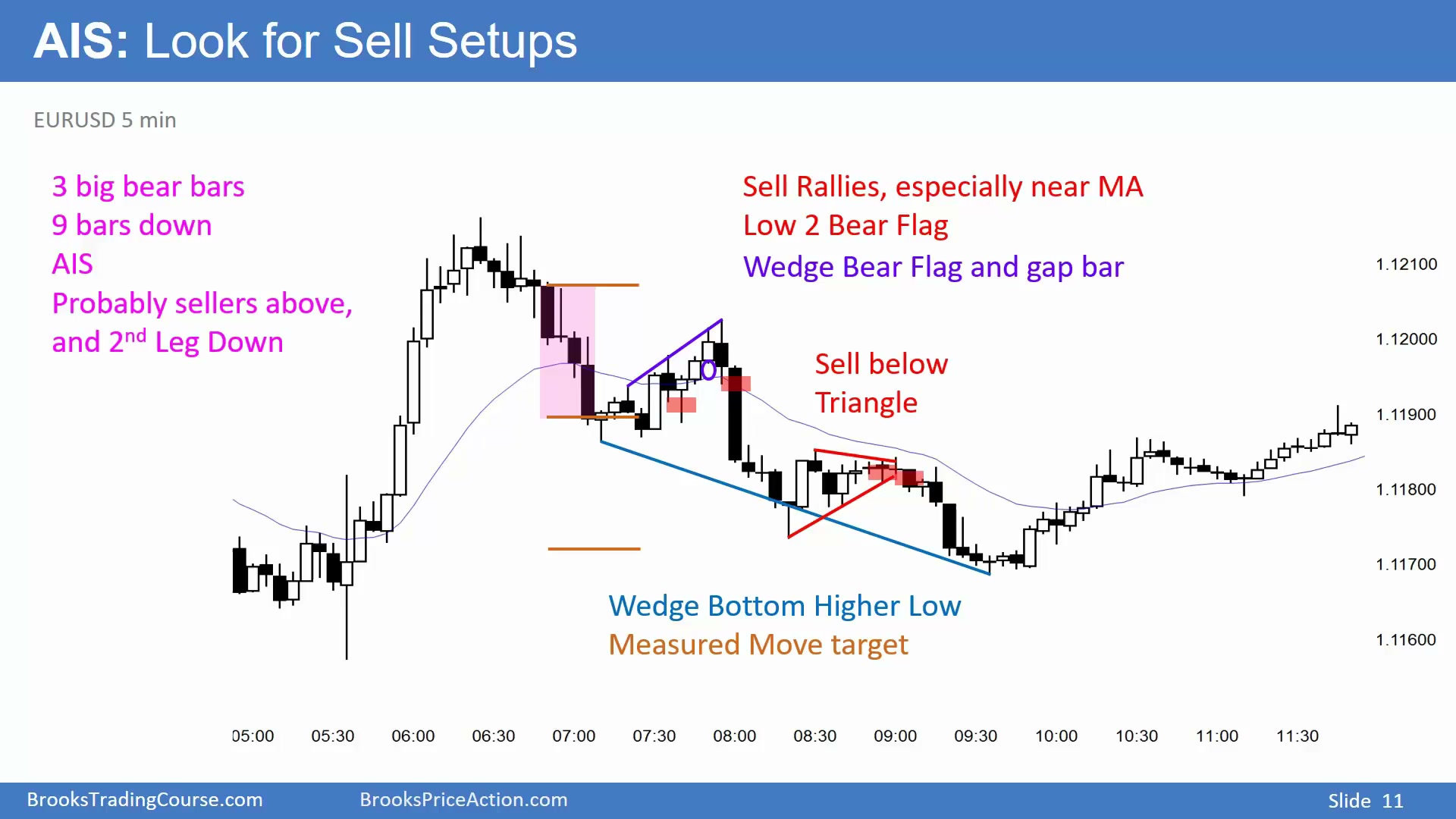 AIS: Look for Sell Setups

EURUSD 5 min

3 big bear bars
9 bars down
AIS
Probably sellers above, and 2$^{nd}$ Leg Down

Sell Rallies, especially near MA
Low 2 Bear Flag
Wedge Bear Flag and gap bar

Sell below Triangle

Wedge Bottom Higher Low
Measured Move target

1.12100
1.12000
1.11900
1.11800
1.11700
1.11600

05:00 05:30 06:00 06:30 07:00 07:30 08:00 08:30 09:00 09:30 10:00 10:30 11:00 11:30

BrooksTradingCourse.com BrooksPriceAction.com Slide 11